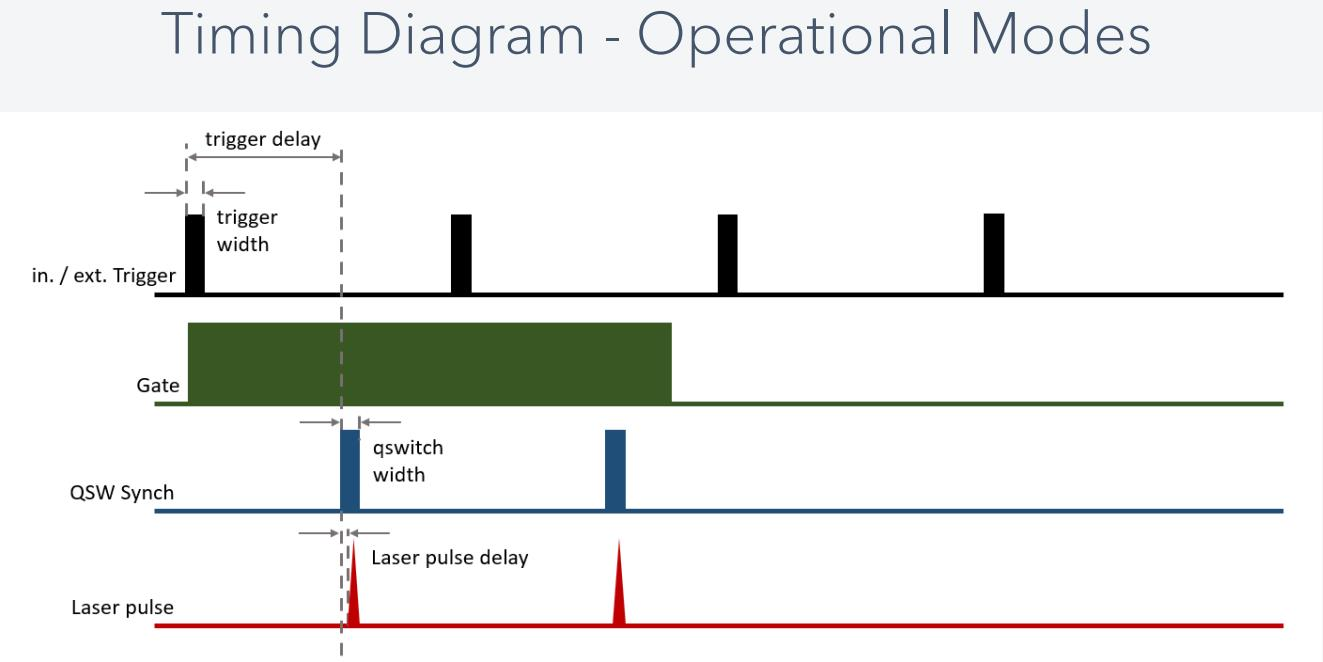 Timing Diagram - Operational Modes

trigger delay

trigger width

in. / ext. Trigger

Gate

qswitch width

QSW Synch

Laser pulse delay

Laser pulse